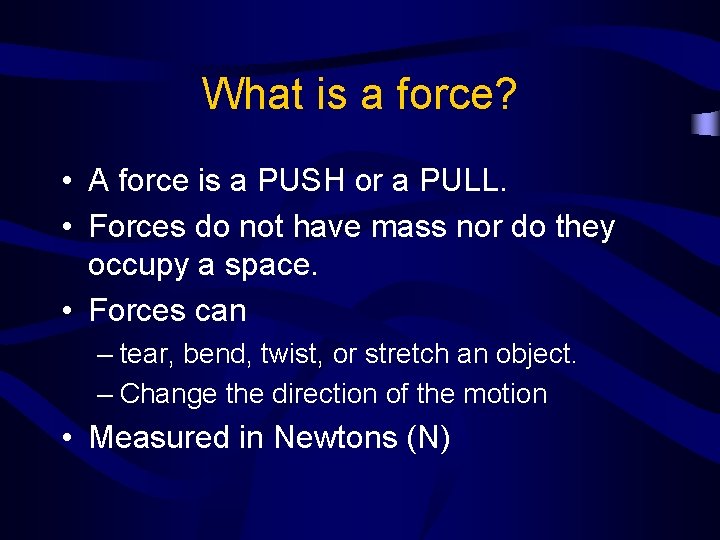 What is a force?

• A force is a PUSH or a PULL.
• Forces do not have mass nor do they occupy a space.
• Forces can
– tear, bend, twist, or stretch an object.
– Change the direction of the motion
• Measured in Newtons (N)